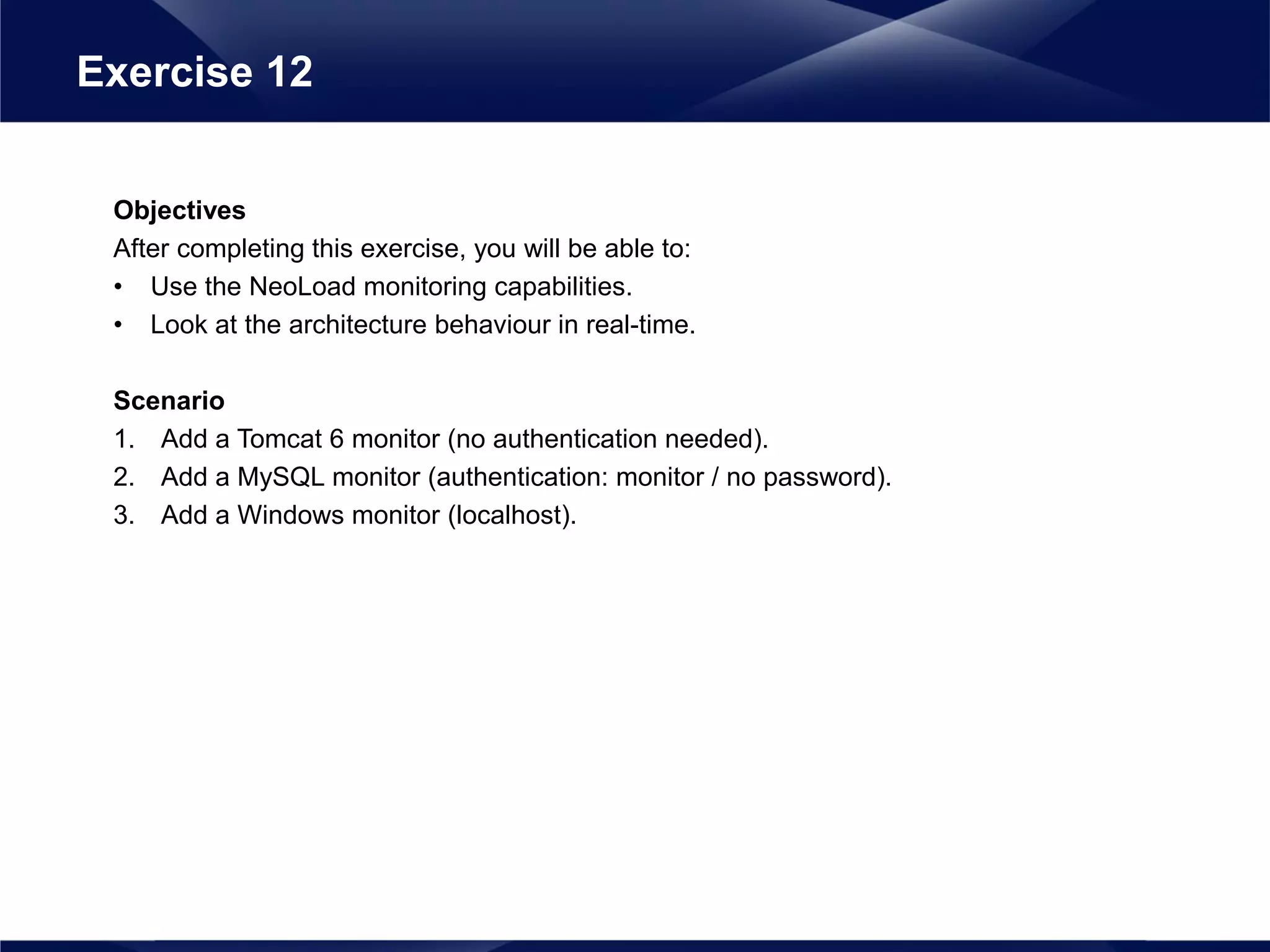 Exercise 12

Objectives
After completing this exercise, you will be able to:
• Use the NeoLoad monitoring capabilities.
• Look at the architecture behaviour in real-time.

Scenario
1. Add a Tomcat 6 monitor (no authentication needed).
2. Add a MySQL monitor (authentication: monitor / no password).
3. Add a Windows monitor (localhost).